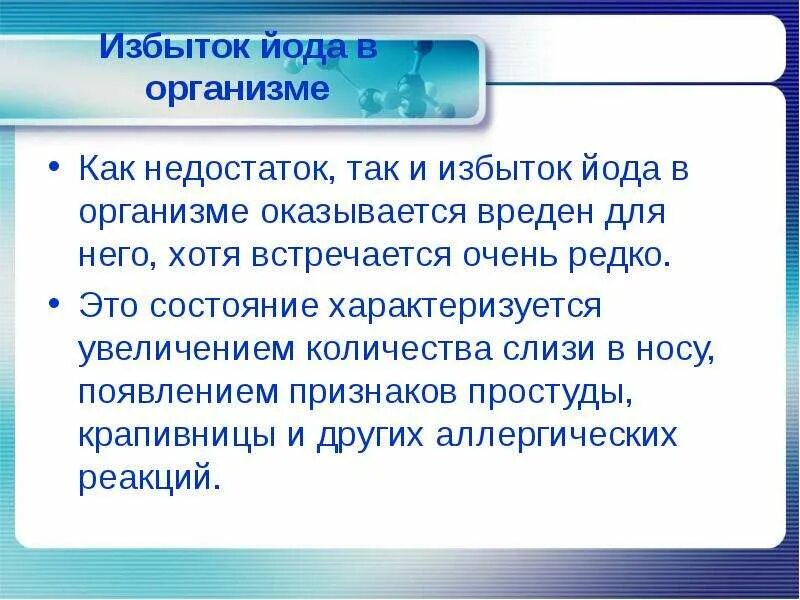 Избыток йода в организме

• Как недостаток, так и избыток йода в организме оказывается вреден для него, хотя встречается очень редко.

• Это состояние характеризуется увеличением количества слизи в носу, появлением признаков простуды, крапивницы и других аллергических реакций.